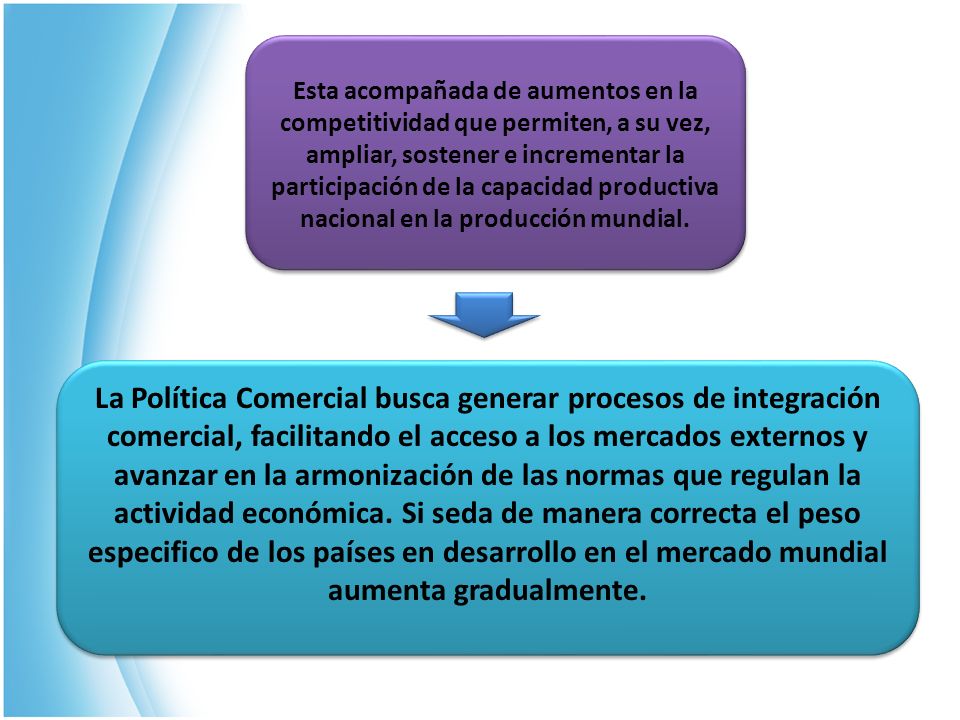 Esta acompañada de aumentos en la competitividad que permiten, a su vez, ampliar, sostener e incrementar la participación de la capacidad productiva nacional en la producción mundial.

La Política Comercial busca generar procesos de integración comercial, facilitando el acceso a los mercados externos y avanzar en la armonización de las normas que regulan la actividad económica. Si seda de manera correcta el peso especifico de los países en desarrollo en el mercado mundial aumenta gradualmente.